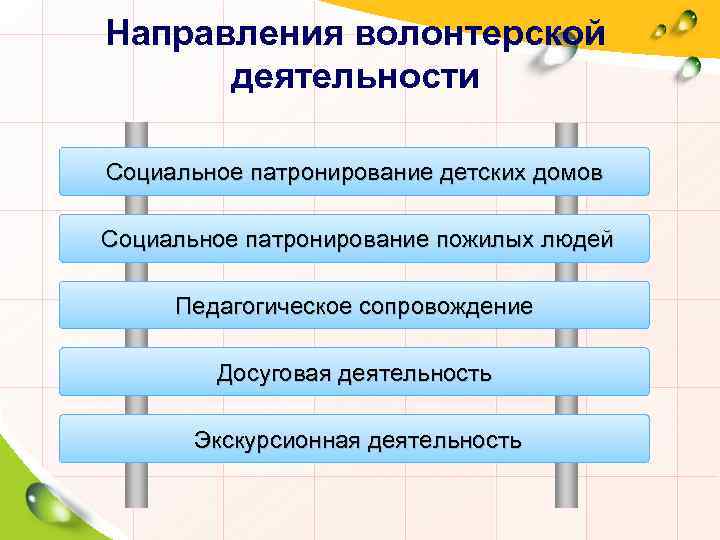 Направления волонтерской деятельности

Социальное патронирование детских домов

Социальное патронирование пожилых людей

Педагогическое сопровождение

Досуговая деятельность

Экскурсионная деятельность